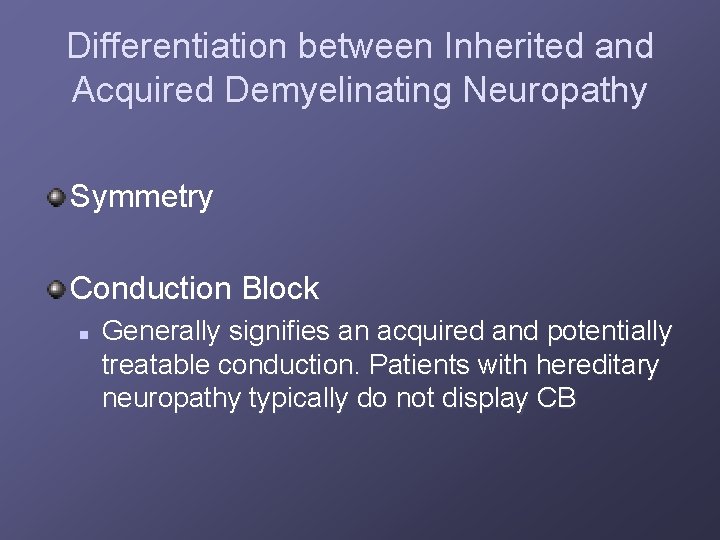 Differentiation between Inherited and Acquired Demyelinating Neuropathy

Symmetry

Conduction Block

Generally signifies an acquired and potentially treatable conduction. Patients with hereditary neuropathy typically do not display CB